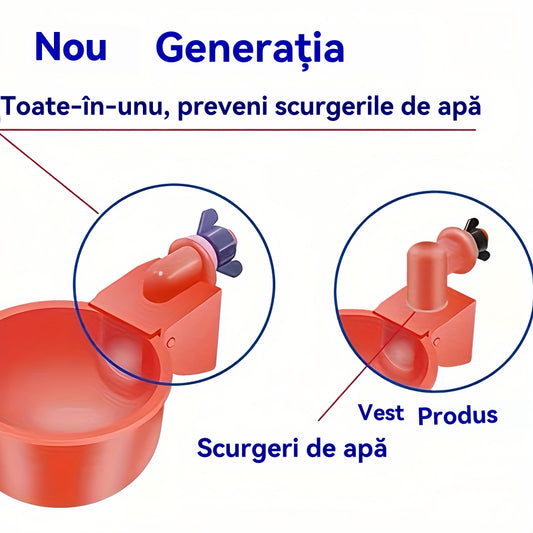 Nou Generația

Toate-în-unu, preveni scurgerile de apă

Vest Produs

Scurgeri de apă